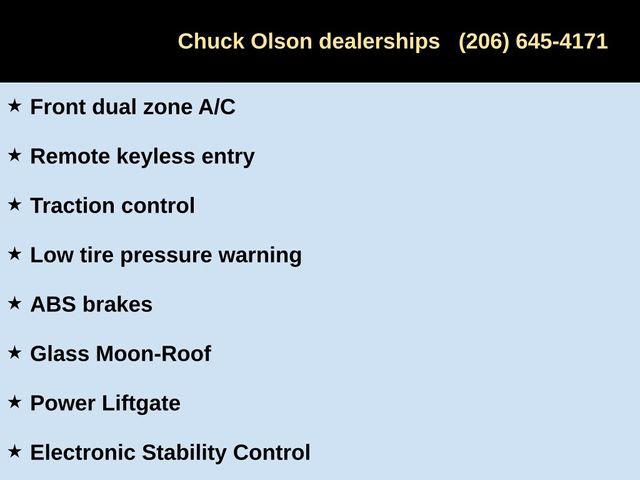 Chuck Olson dealerships (206) 645-4171

★ Front dual zone A/C

★ Remote keyless entry

★ Traction control

★ Low tire pressure warning

★ ABS brakes

★ Glass Moon-Roof

★ Power Liftgate

★ Electronic Stability Control